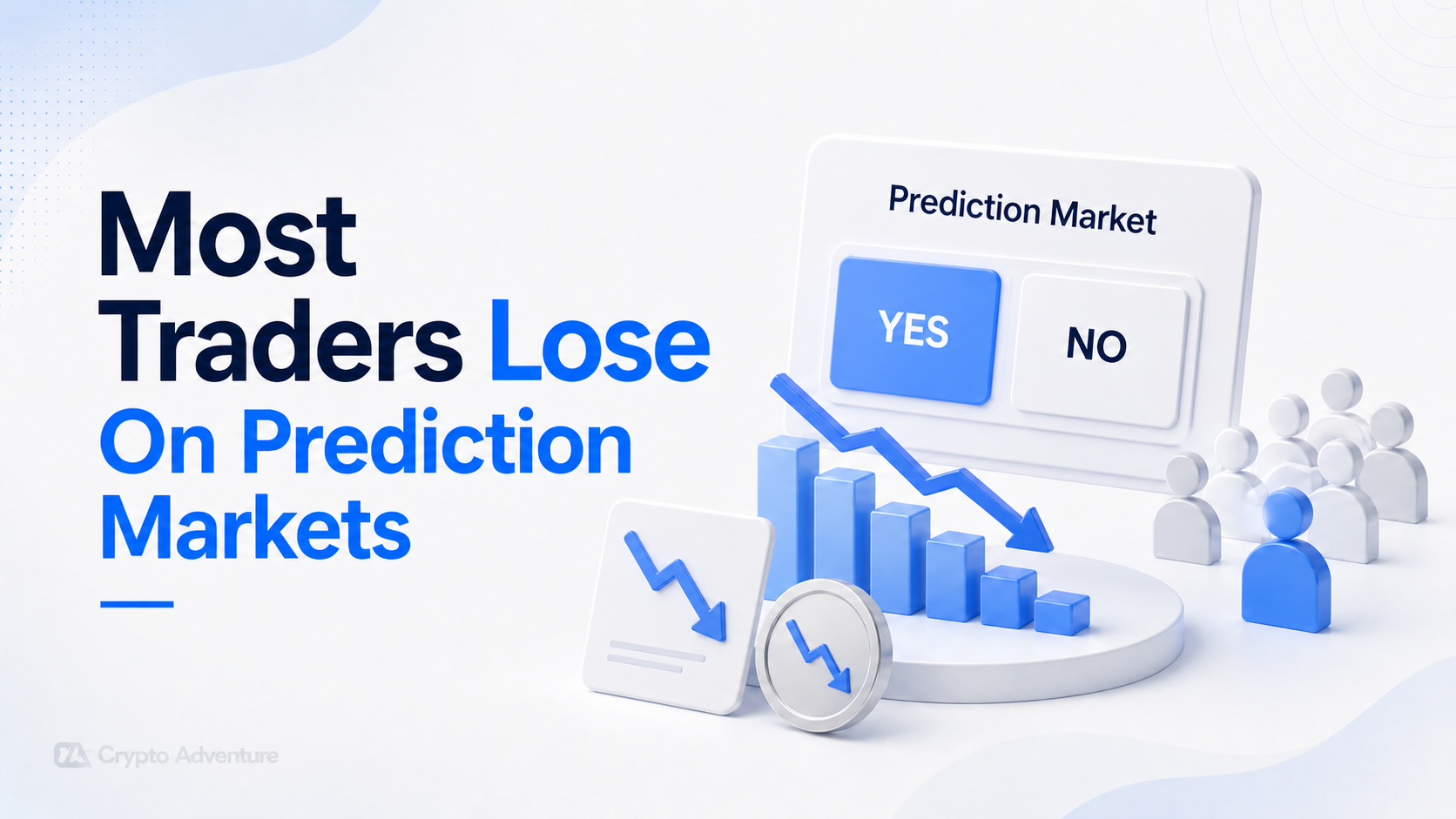 Most Traders Lose On Prediction Markets

Prediction Market

YES

NO

Crypto Adventure